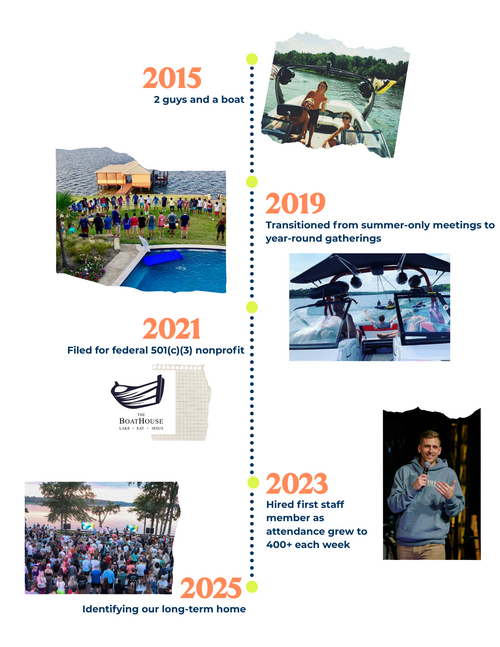 2015
2 guys and a boat

2019
Transitioned from summer-only meetings to year-round gatherings

2021
Filed for federal 501(c)(3) nonprofit

THE
BOATHOUSE
LAKE • EAT • JESUS

2023
Hired first staff member as attendance grew to 400+ each week

2025
Identifying our long-term home